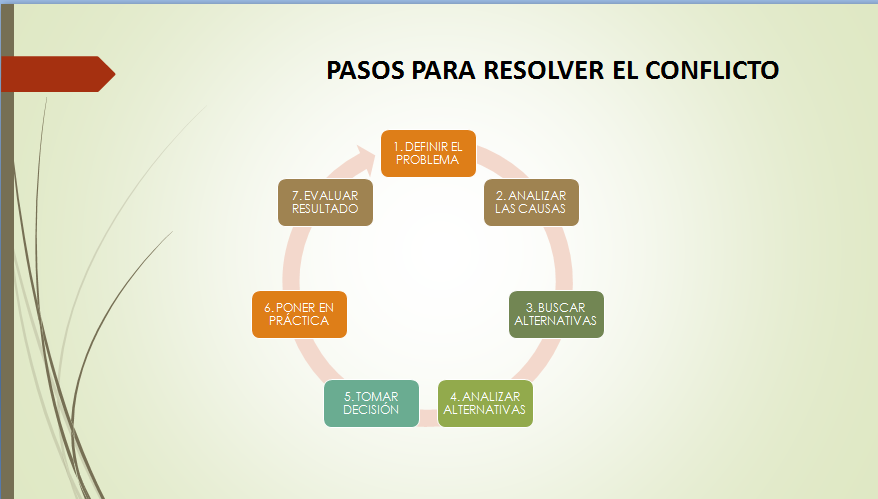 PASOS PARA RESOLVER EL CONFLICTO

1. DEFINIR EL PROBLEMA

2. ANALIZAR LAS CAUSAS

3. BUSCAR ALTERNATIVAS

4. ANALIZAR ALTERNATIVAS

5. TOMAR DECISIÓN

6. PONER EN PRÁCTICA

7. EVALUAR RESULTADO